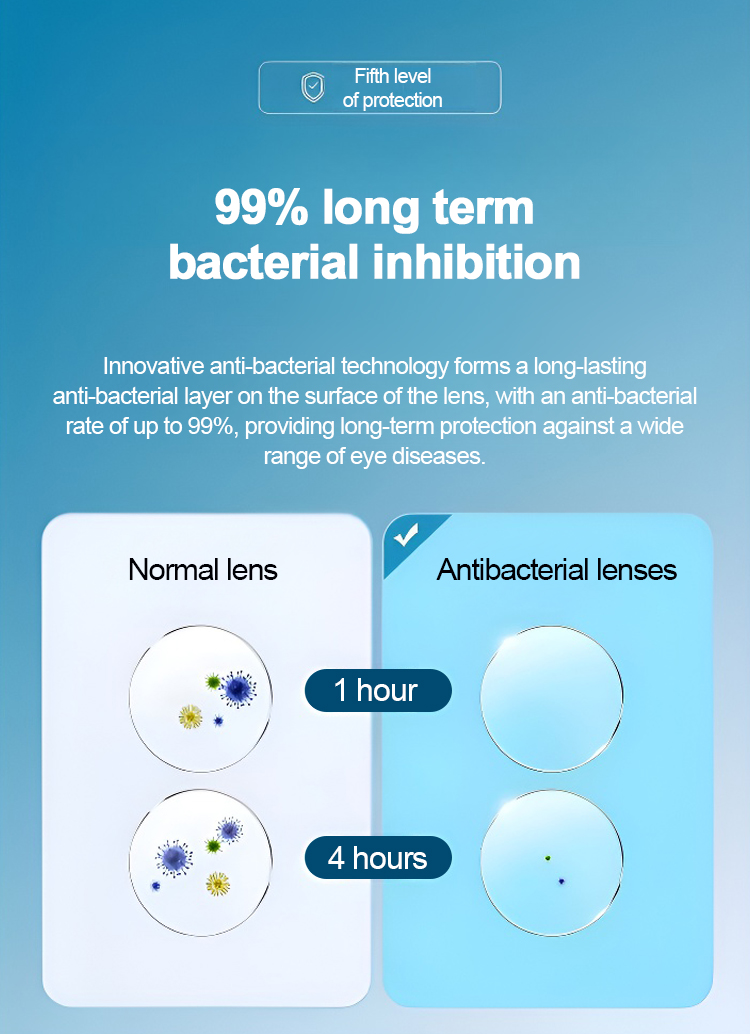 Fifth level of protection

99% long term bacterial inhibition

Innovative anti-bacterial technology forms a long-lasting anti-bacterial layer on the surface of the lens, with an anti-bacterial rate of up to 99%, providing long-term protection against a wide range of eye diseases.

Normal lens

Antibacterial lenses

1 hour

4 hours